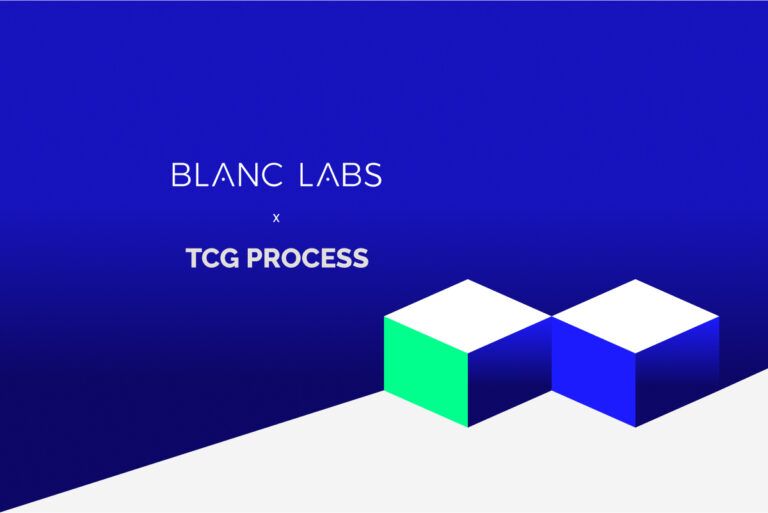 BLANC LABS

x

TCG PROCESS